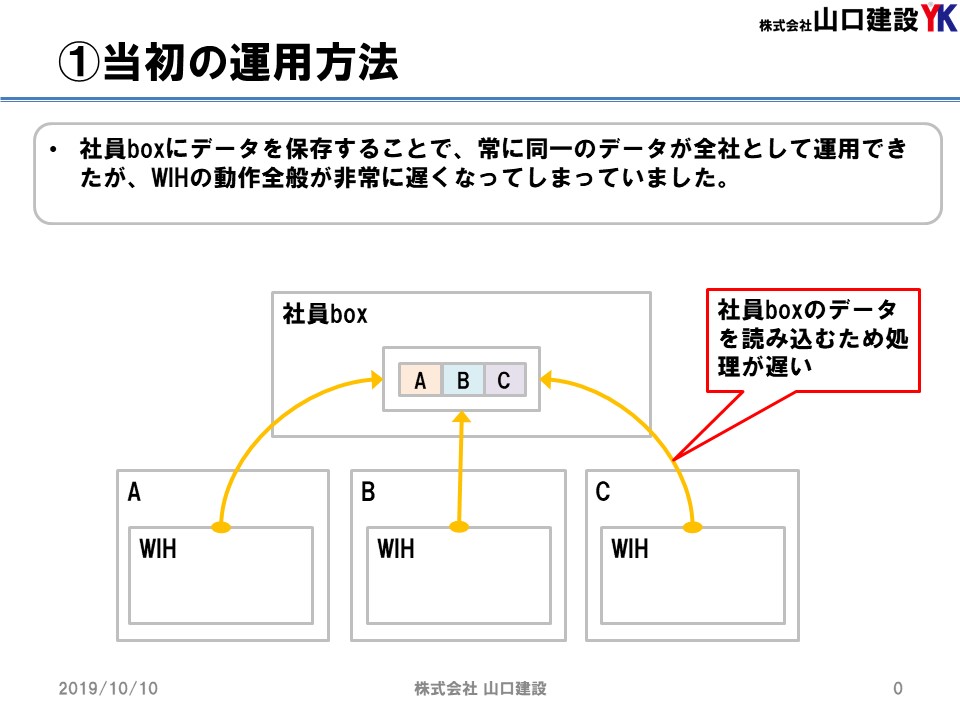 株式会社山口建設YK

①当初の運用方法

• 社員boxにデータを保存することで、常に同一のデータが全社として運用できたが、WIHの動作全般が非常に遅くなってしまっていました。

社員box

A B C

社員boxのデータを読み込むため処理が遅い

A

WIH

B

WIH

C

WIH

2019/10/10

株式会社 山口建設

0